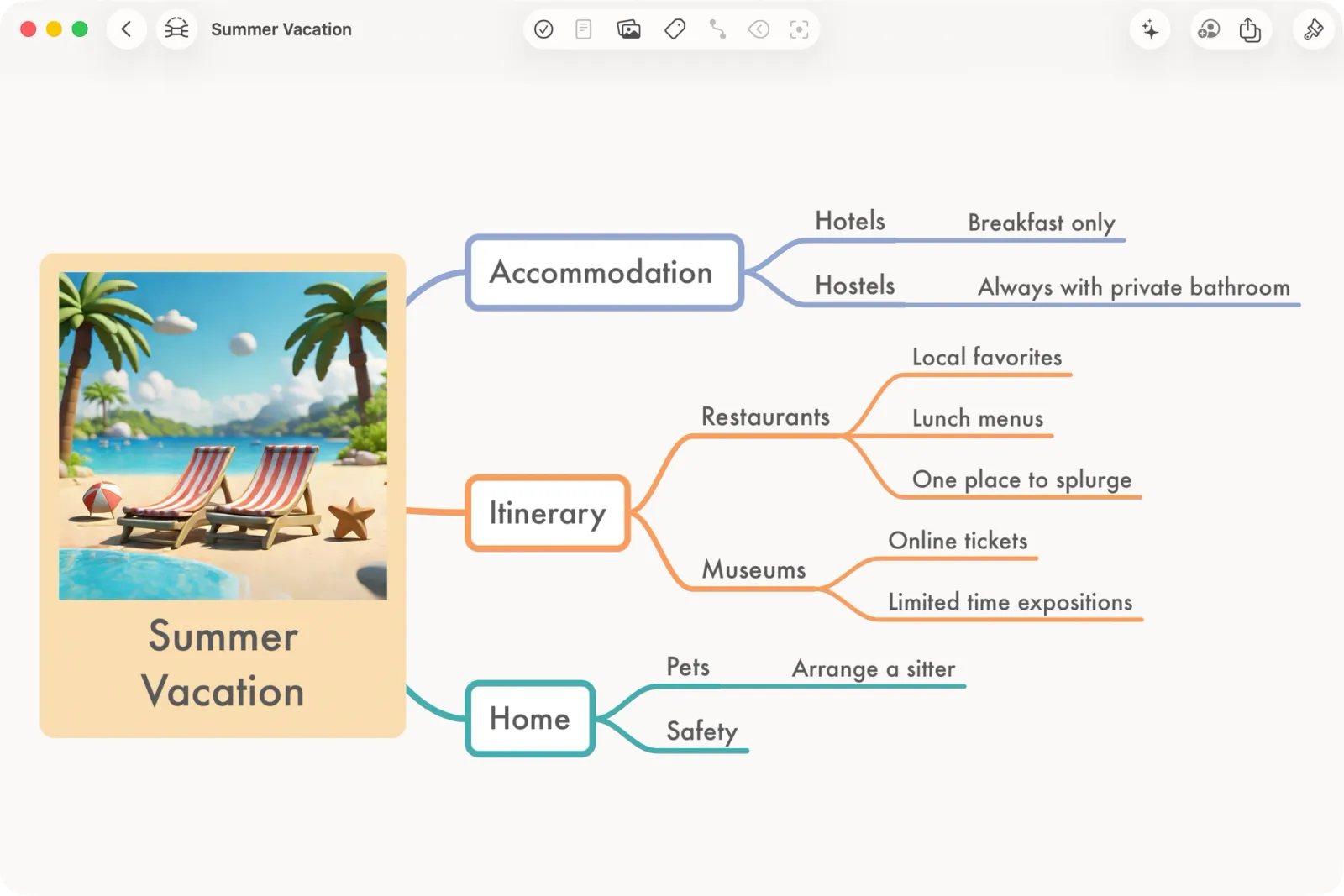 Summer Vacation

Summer Vacation

Accommodation

Hotels

Breakfast only

Hostels

Always with private bathroom

Itinerary

Restaurants

Local favorites

Lunch menus

One place to splurge

Museums

Online tickets

Limited time expositions

Home

Pets

Arrange a sitter

Safety